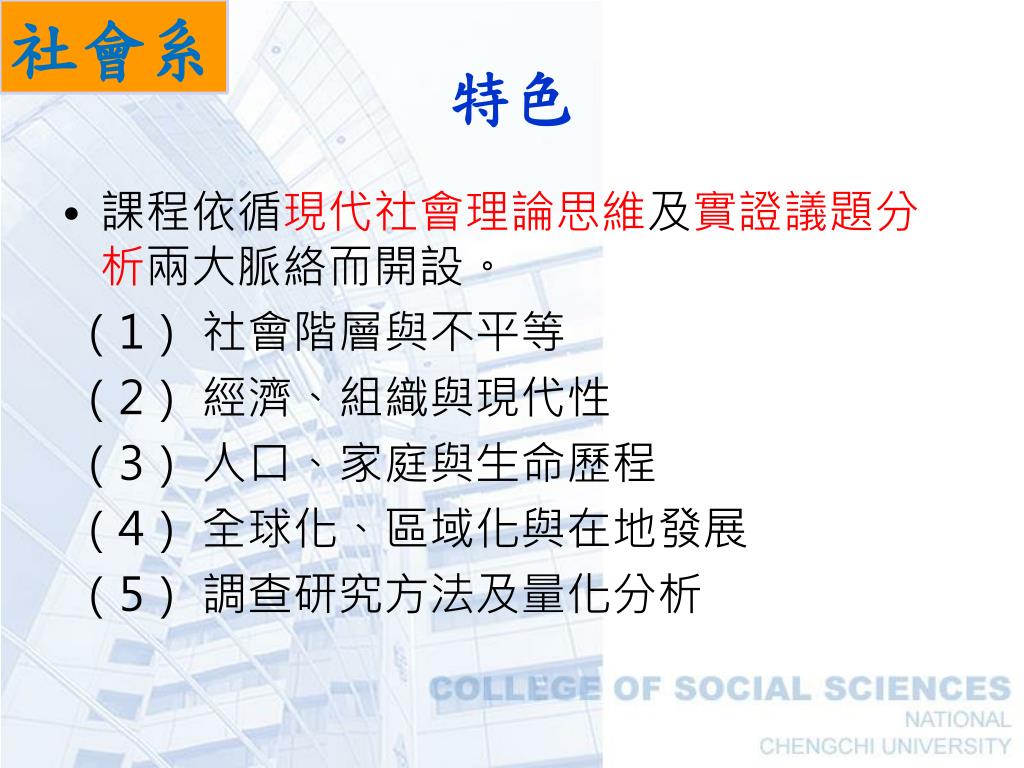 社會系

特色

• 課程依循現代社會理論思維及實證議題分析兩大脈絡而開設。

（1）社會階層與不平等
（2）經濟、組織與現代性
（3）人口、家庭與生命歷程
（4）全球化、區域化與在地發展
（5）調查研究方法及量化分析

COLLEGE OF SOCIAL SCIENCES
NATIONAL
CHENGCHI UNIVERSITY